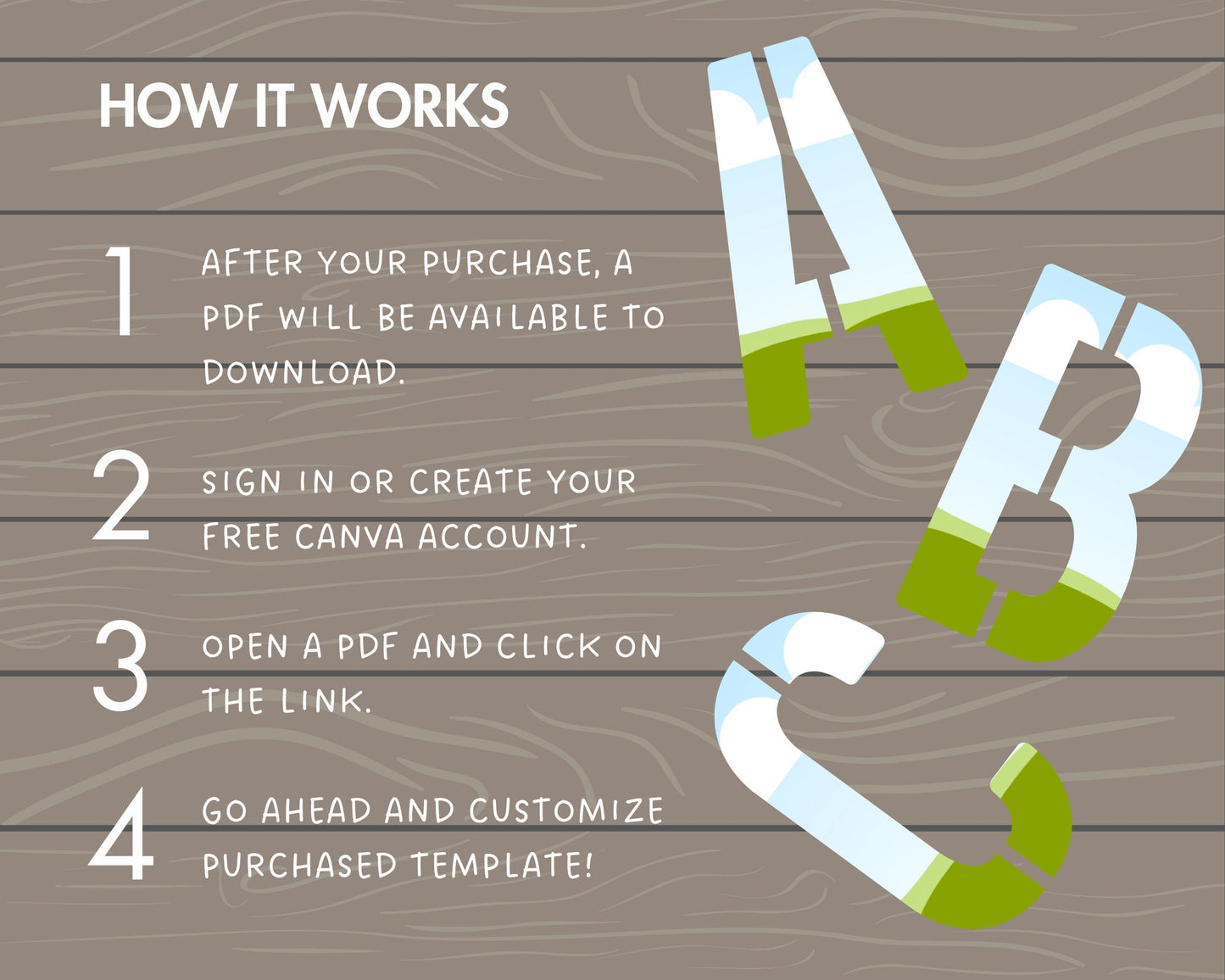 HOW IT WORKS

1 AFTER YOUR PURCHASE, A PDF WILL BE AVAILABLE TO DOWNLOAD.

2 SIGN IN OR CREATE YOUR FREE CANVA ACCOUNT.

3 OPEN A PDF AND CLICK ON THE LINK.

4 GO AHEAD AND CUSTOMIZE PURCHASED TEMPLATE!

A B C